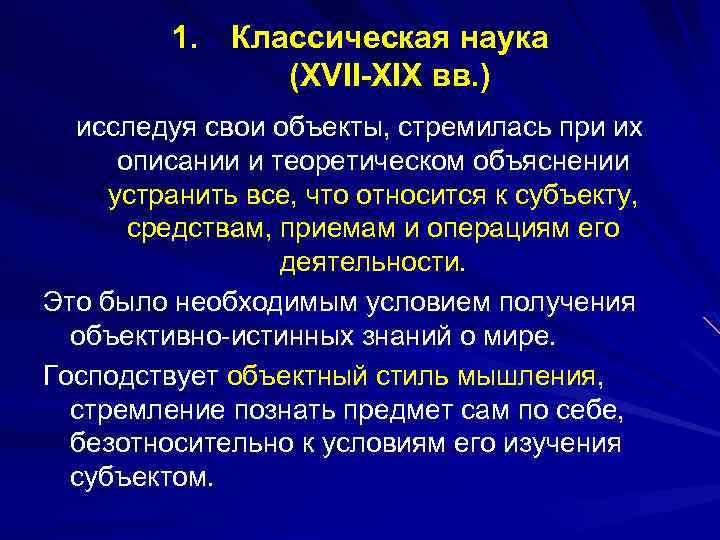 1. Классическая наука (XVII-XIX вв.)

исследуя свои объекты, стремилась при их описании и теоретическом объяснении устранить все, что относится к субъекту, средствам, приемам и операциям его деятельности.

Это было необходимым условием получения объективно-истинных знаний о мире.

Господствует объектный стиль мышления, стремление познать предмет сам по себе, безотносительно к условиям его изучения субъектом.